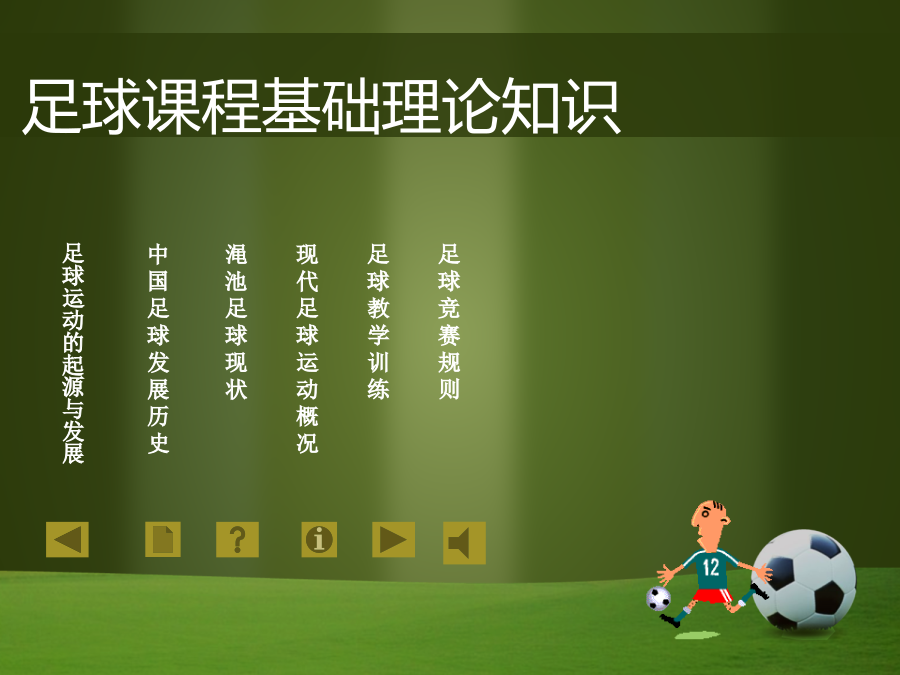 足球课程基础理论知识

足球运动的起源与发展

中国足球发展历史

渑池足球现状

现代足球运动概况

足球教学训练

足球竞赛规则

12